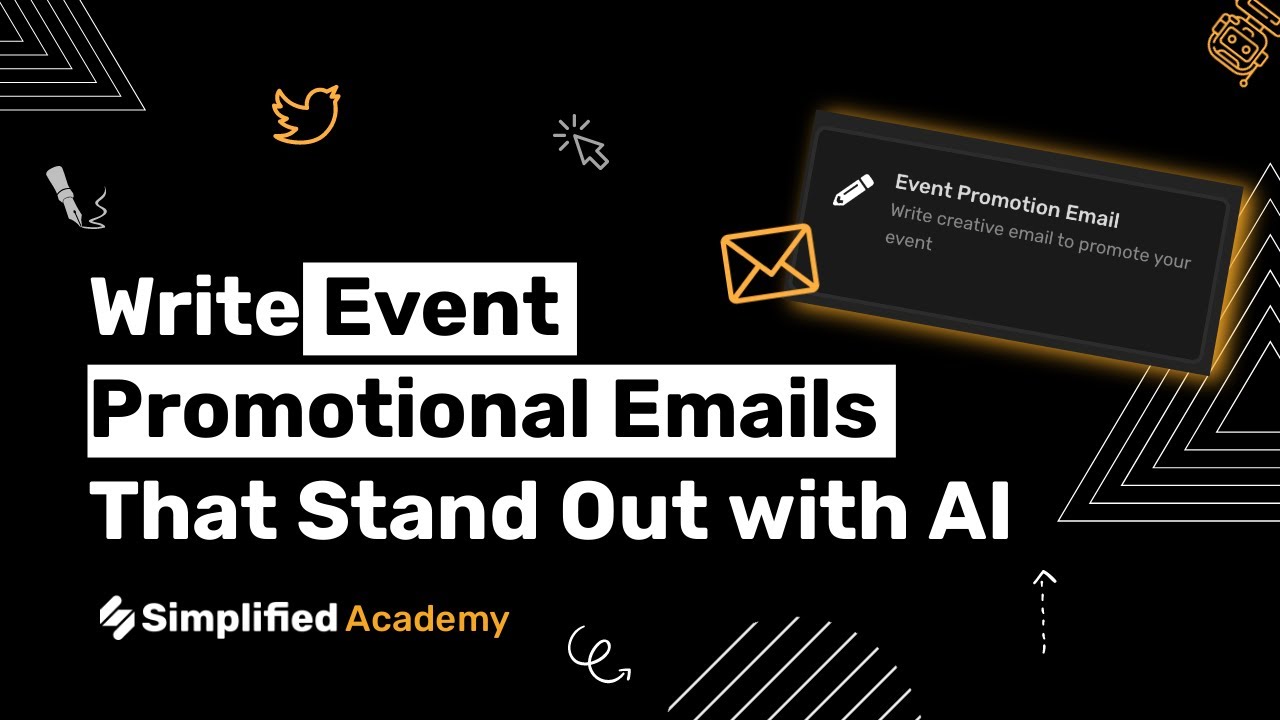 Event Promotion Email
Write creative email to promote your event

Write Event Promotional Emails That Stand Out with AI

Simplified Academy